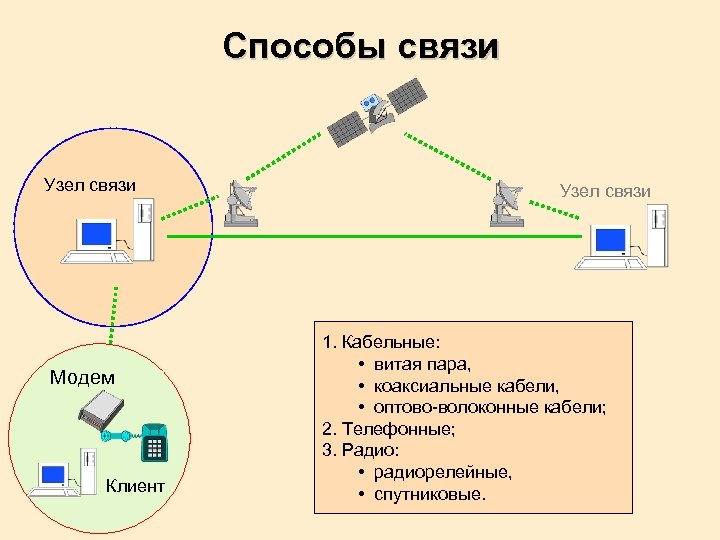 Способы связи

Узел связи

Узел связи

Модем

Клиент

1. Кабельные:
• витая пара,
• коаксиальные кабели,
• оптово-волоконные кабели;
2. Телефонные;
3. Радио:
• радиорелейные,
• спутниковые.